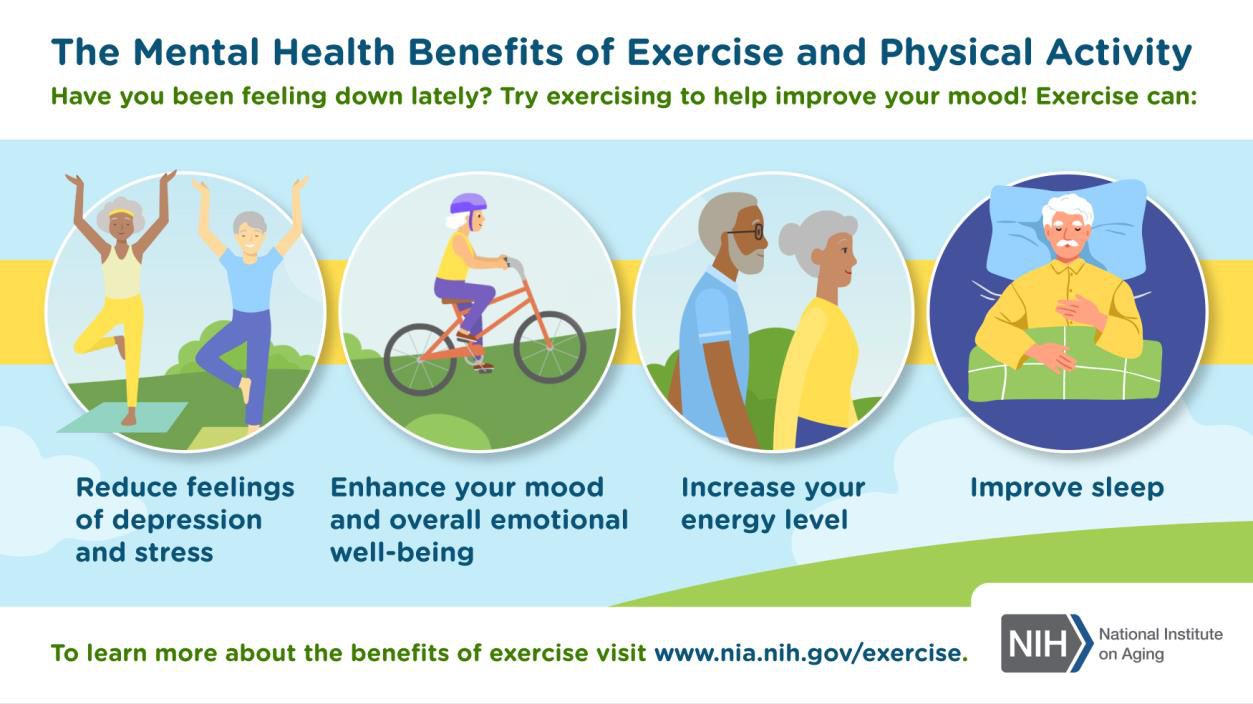 The Mental Health Benefits of Exercise and Physical Activity

Have you been feeling down lately? Try exercising to help improve your mood! Exercise can:

Reduce feelings of depression and stress

Enhance your mood and overall emotional well-being

Increase your energy level

Improve sleep

To learn more about the benefits of exercise visit www.nia.nih.gov/exercise.

NIH National Institute on Aging